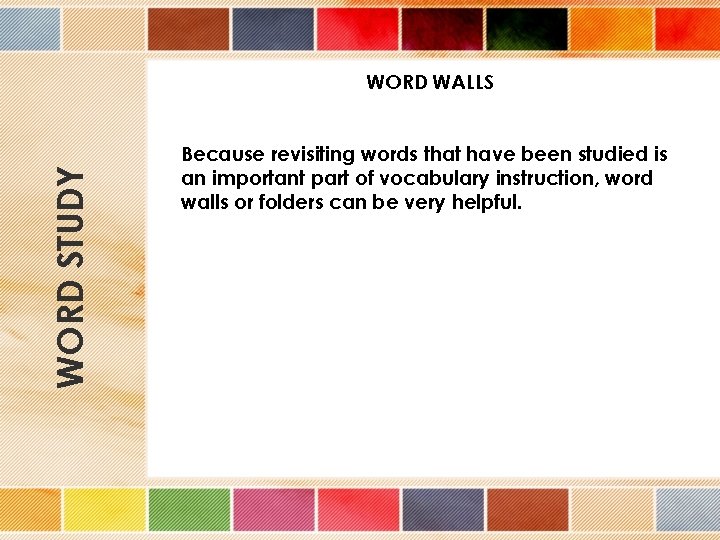 WORD STUDY

WORD WALLS

Because revisiting words that have been studied is an important part of vocabulary instruction, word walls or folders can be very helpful.